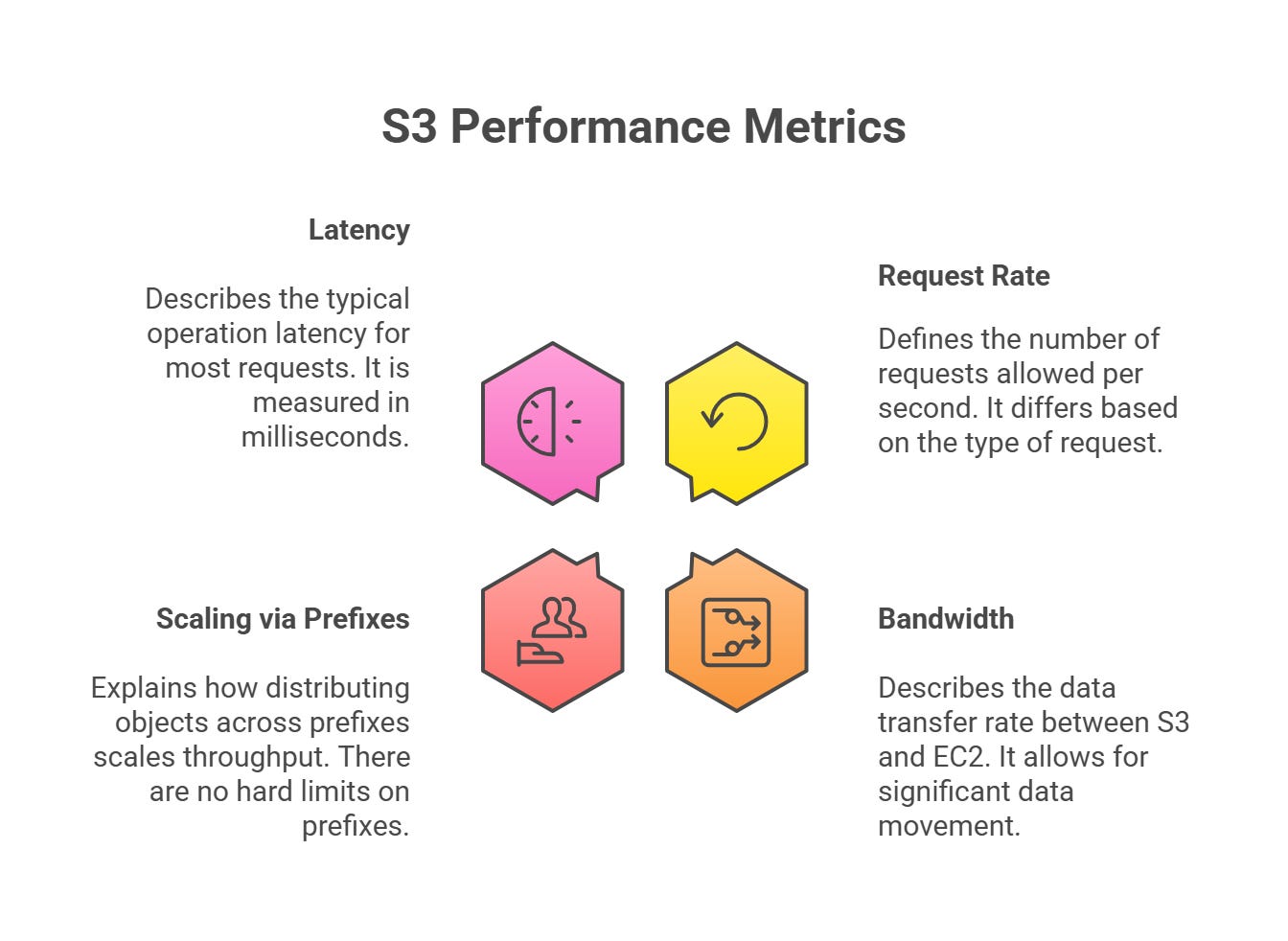 S3 Performance Metrics

Latency

Describes the typical operation latency for most requests. It is measured in milliseconds.

Request Rate

Defines the number of requests allowed per second. It differs based on the type of request.

Scaling via Prefixes

Explains how distributing objects across prefixes scales throughput. There are no hard limits on prefixes.

Bandwidth

Describes the data transfer rate between S3 and EC2. It allows for significant data movement.